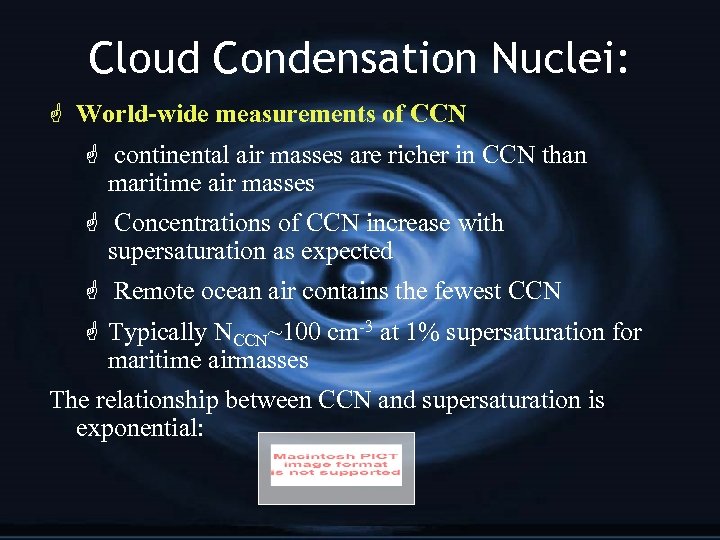 Cloud Condensation Nuclei:

World-wide measurements of CCN

continental air masses are richer in CCN than maritime air masses

Concentrations of CCN increase with supersaturation as expected

Remote ocean air contains the fewest CCN

Typically $N_{CCN}$~100 $cm^{-3}$ at 1% supersaturation for maritime airmasses

The relationship between CCN and supersaturation is exponential:

Macintosh PICT image format is not supported